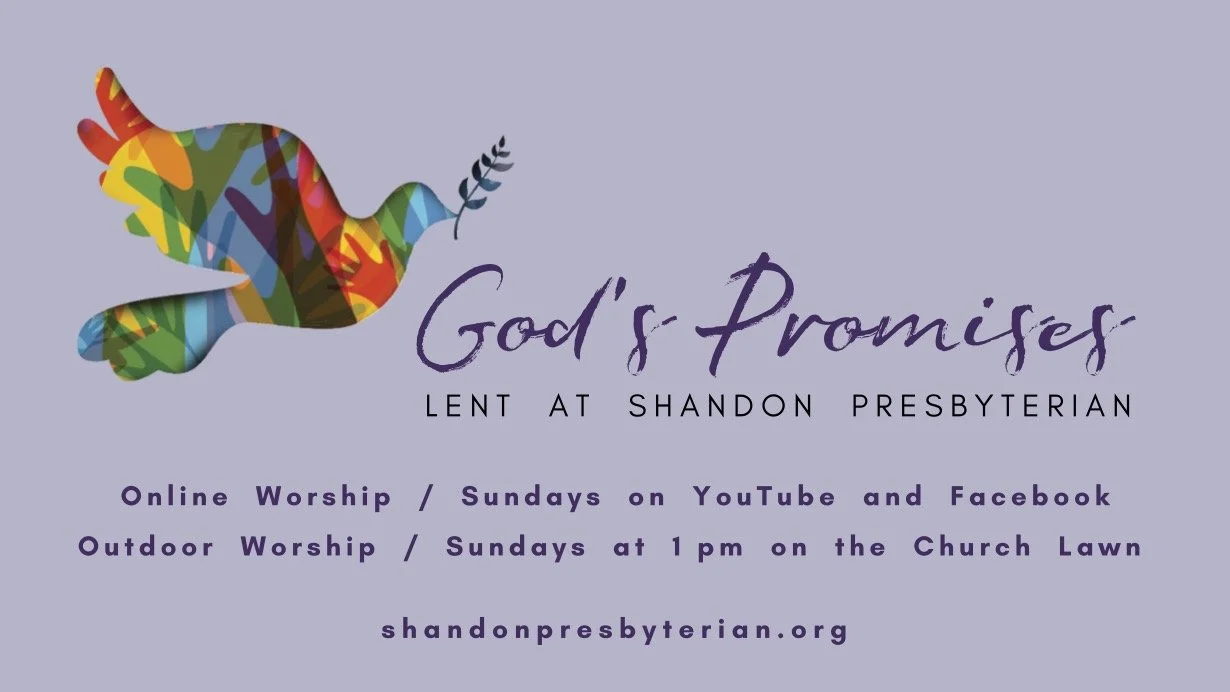 God's Promises
LENT AT SHANDON PRESBYTERIAN

Online Worship / Sundays on YouTube and Facebook
Outdoor Worship / Sundays at 1pm on the Church Lawn

shandonpresbyterian.org